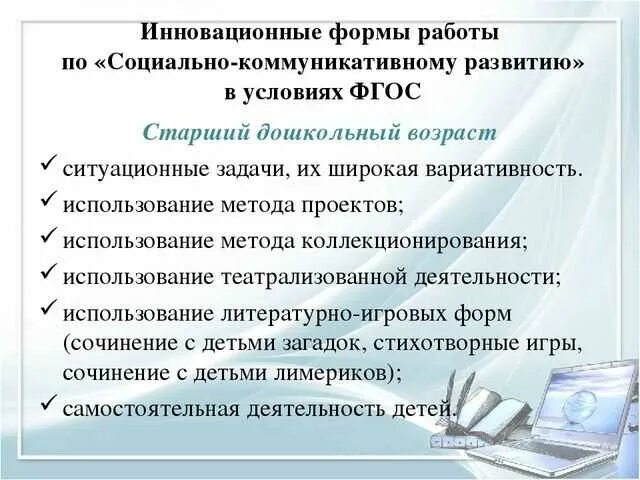 Инновационные формы работы
по «Социально-коммуникативному развитию»
в условиях ФГОС

Старший дошкольный возраст

✓ ситуационные задачи, их широкая вариативность.
✓ использование метода проектов;
✓ использование метода коллекционирования;
✓ использование театрализованной деятельности;
✓ использование литературно-игровых форм (сочинение с детьми загадок, стихотворные игры, сочинение с детьми лимериков);
✓ самостоятельная деятельность детей.